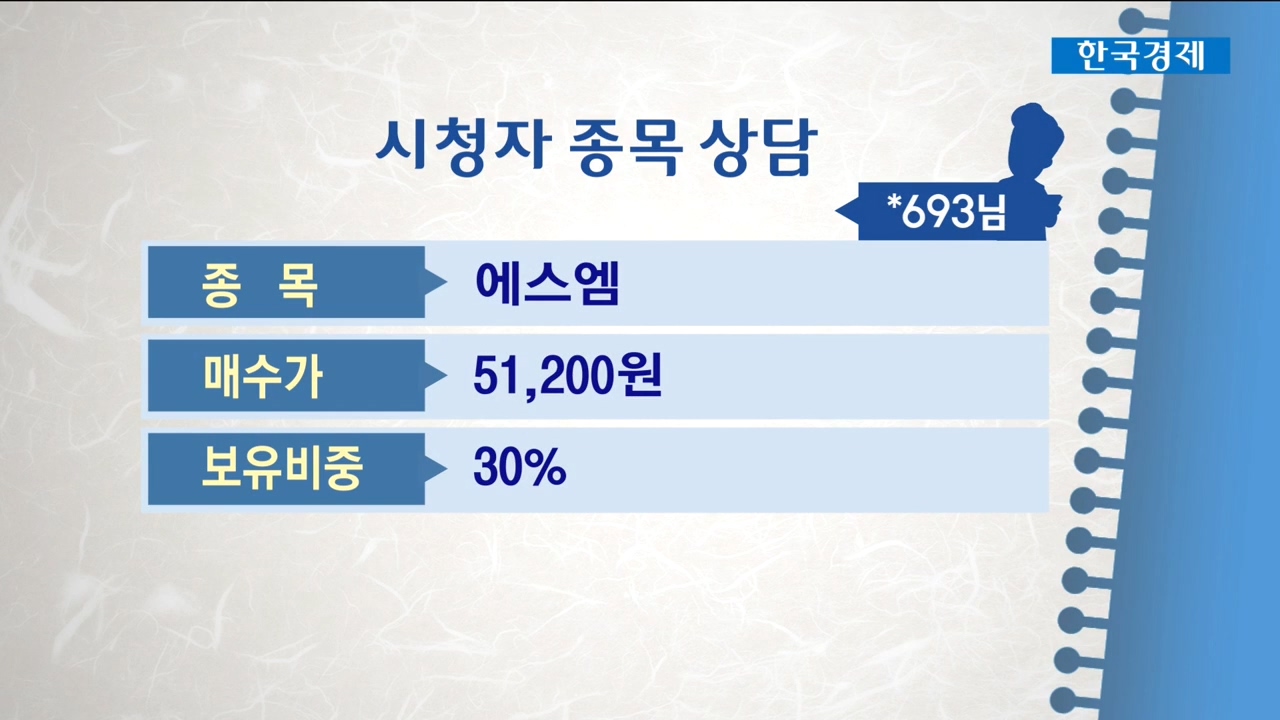 한국경제

시청자 종목 상담

*693님

종 목 에스엠

매수가 51,200원

보유비중 30%